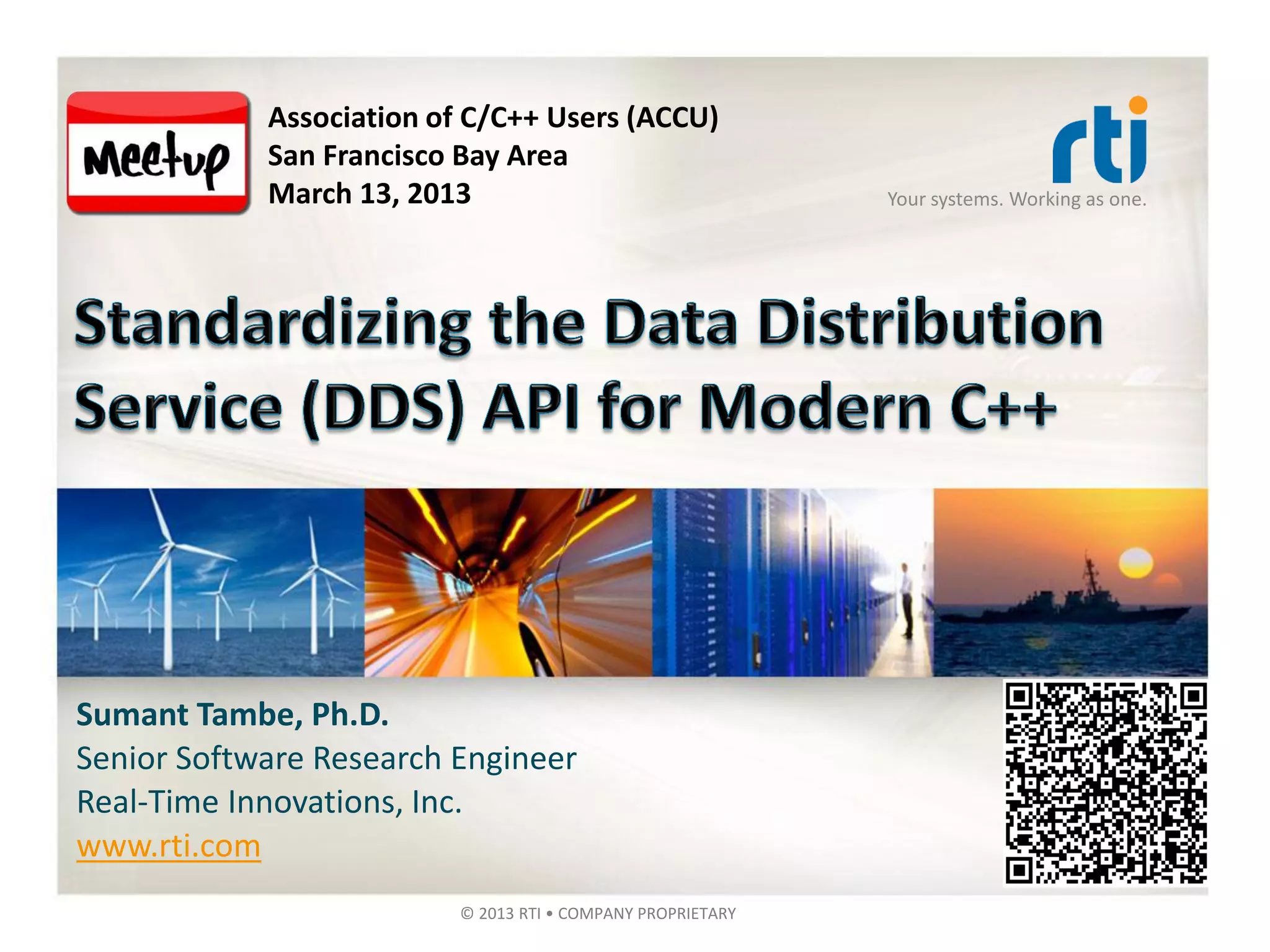 Meetup

Association of C/C++ Users (ACCU)
San Francisco Bay Area
March 13, 2013

rti
Your systems. Working as one.

Standardizing the Data Distribution Service (DDS) API for Modern C++

Sumant Tambe, Ph.D.
Senior Software Research Engineer
Real-Time Innovations, Inc.
www.rti.com

© 2013 RTI • COMPANY PROPRIETARY